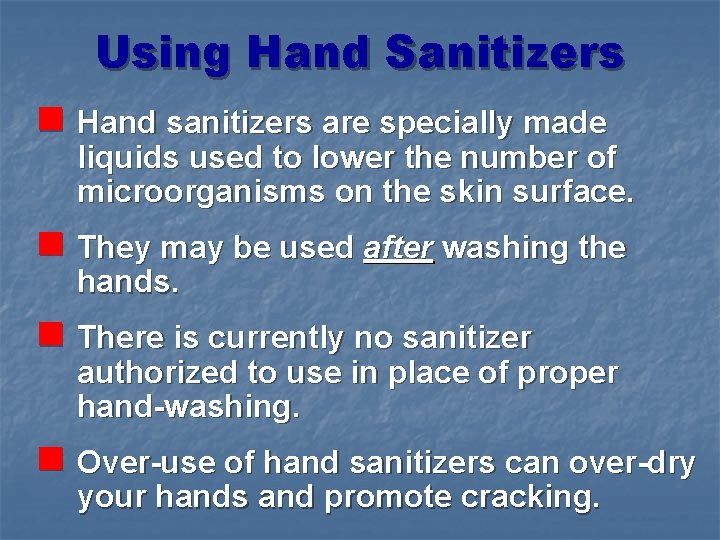 Using Hand Sanitizers

Hand sanitizers are specially made liquids used to lower the number of microorganisms on the skin surface.

They may be used after washing the hands.

There is currently no sanitizer authorized to use in place of proper hand-washing.

Over-use of hand sanitizers can over-dry your hands and promote cracking.